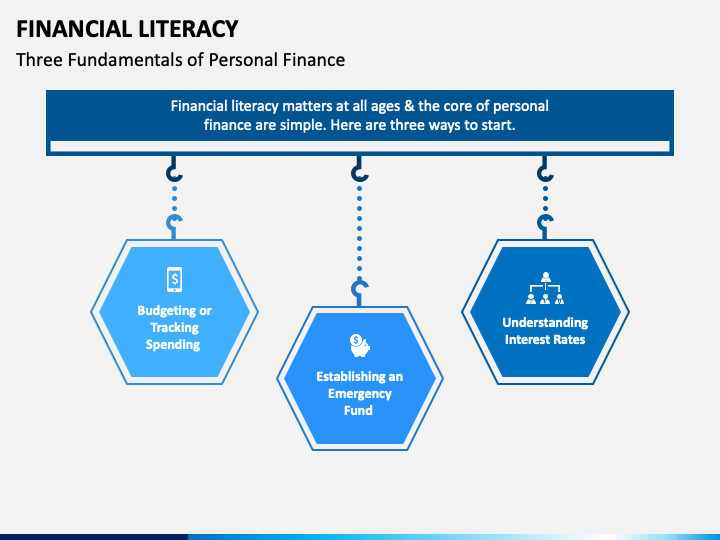 FINANCIAL LITERACY

Three Fundamentals of Personal Finance

Financial literacy matters at all ages & the core of personal finance are simple. Here are three ways to start.

Budgeting or Tracking Spending

Establishing an Emergency Fund

Understanding Interest Rates